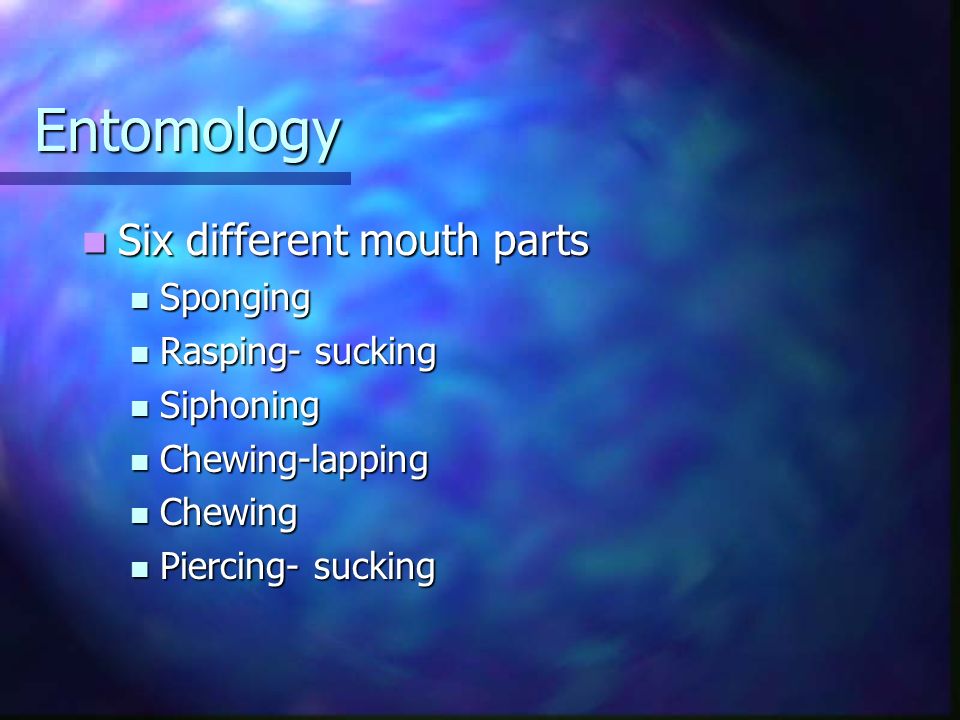 Entomology

- Six different mouth parts
  - Sponging
  - Rasping- sucking
  - Siphoning
  - Chewing-lapping
  - Chewing
  - Piercing- sucking